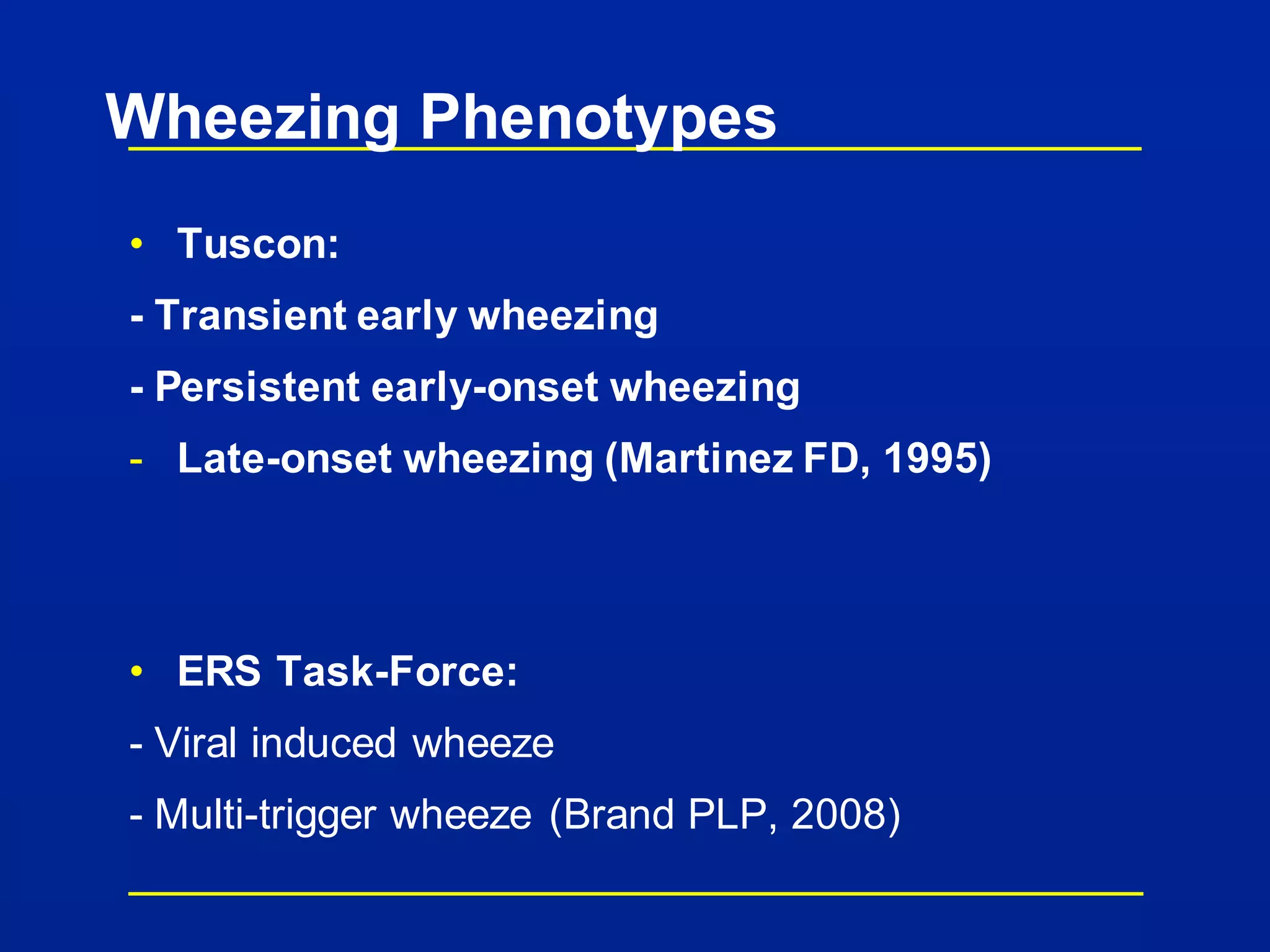 Wheezing Phenotypes

• Tuscon:

- Transient early wheezing

- Persistent early-onset wheezing

- Late-onset wheezing (Martinez FD, 1995)

• ERS Task-Force:

- Viral induced wheeze

- Multi-trigger wheeze (Brand PLP, 2008)